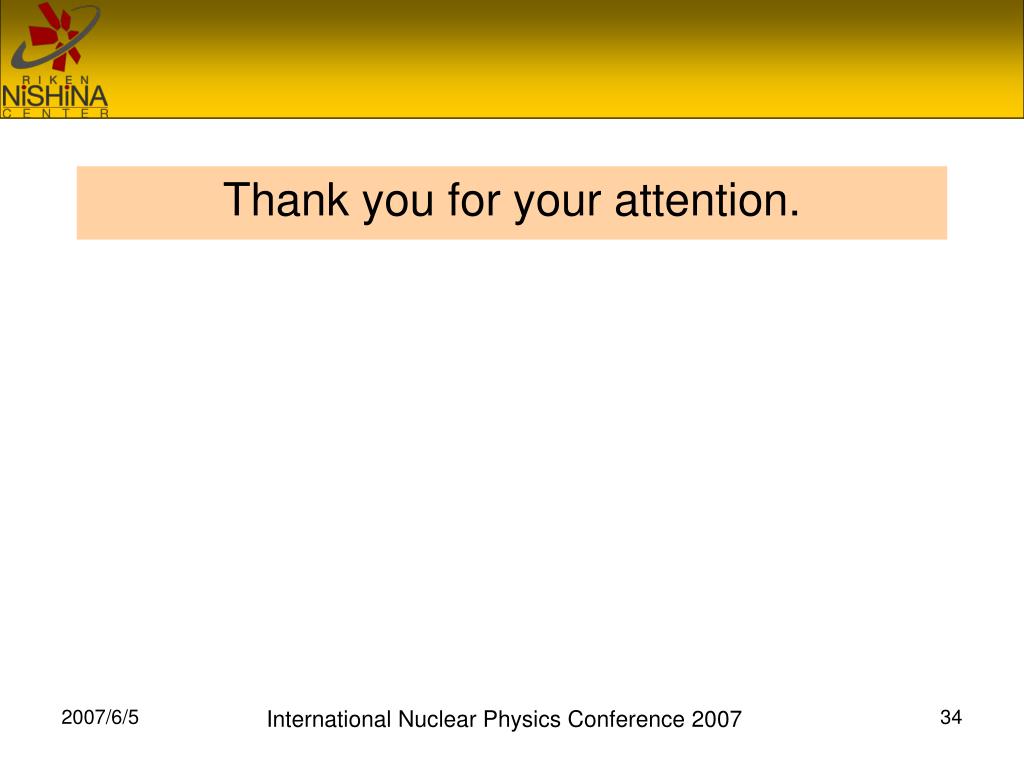 RIKEN NiSHiNA CENTER

Thank you for your attention.

2007/6/5

International Nuclear Physics Conference 2007

34